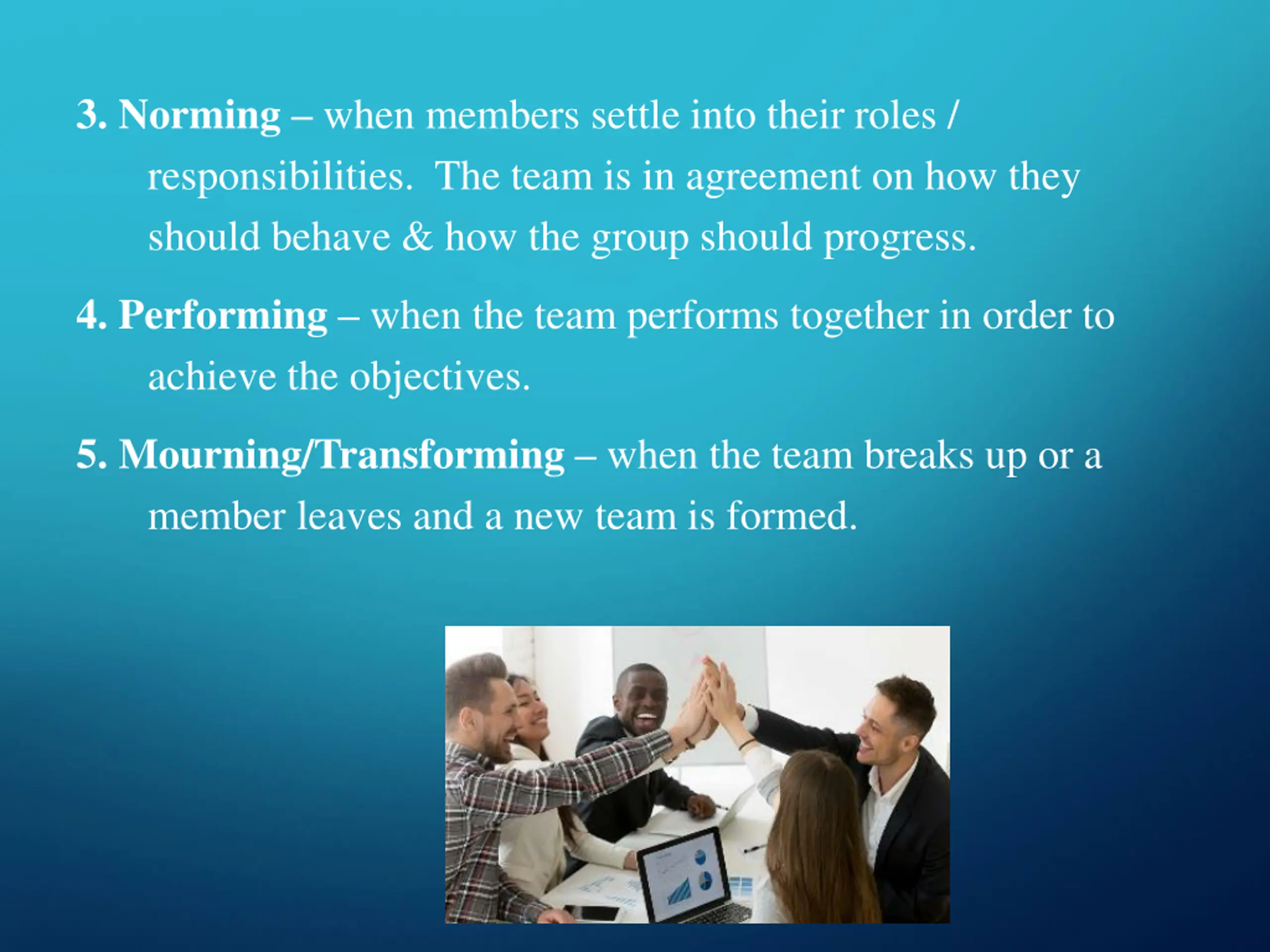 3. Norming – when members settle into their roles / responsibilities.  The team is in agreement on how they should behave & how the group should progress.

4. Performing – when the team performs together in order to achieve the objectives.

5. Mourning/Transforming – when the team breaks up or a member leaves and a new team is formed.